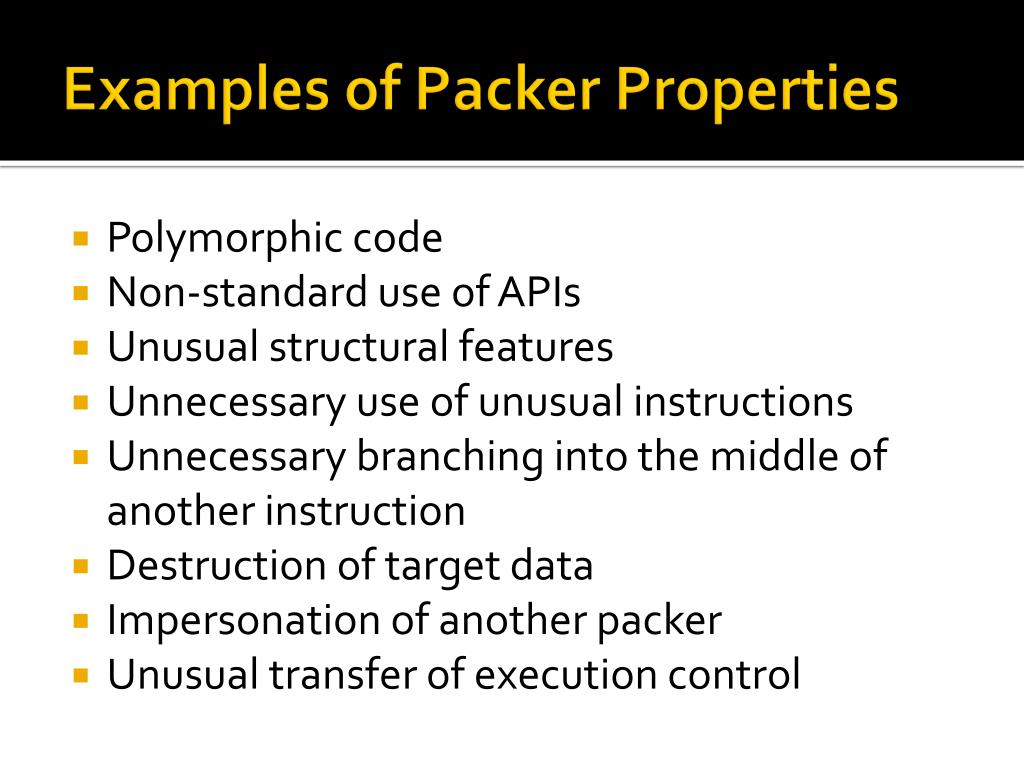 Examples of Packer Properties

- Polymorphic code
- Non-standard use of APIs
- Unusual structural features
- Unnecessary use of unusual instructions
- Unnecessary branching into the middle of another instruction
- Destruction of target data
- Impersonation of another packer
- Unusual transfer of execution control